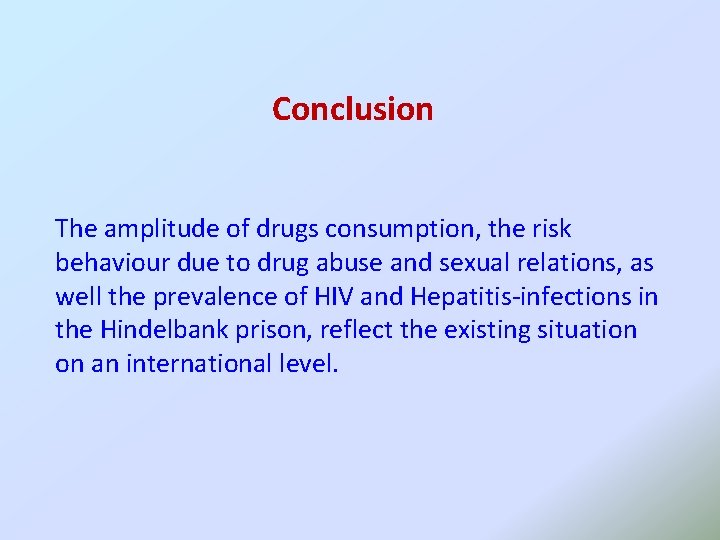 Conclusion

The amplitude of drugs consumption, the risk behaviour due to drug abuse and sexual relations, as well the prevalence of HIV and Hepatitis-infections in the Hindelbank prison, reflect the existing situation on an international level.